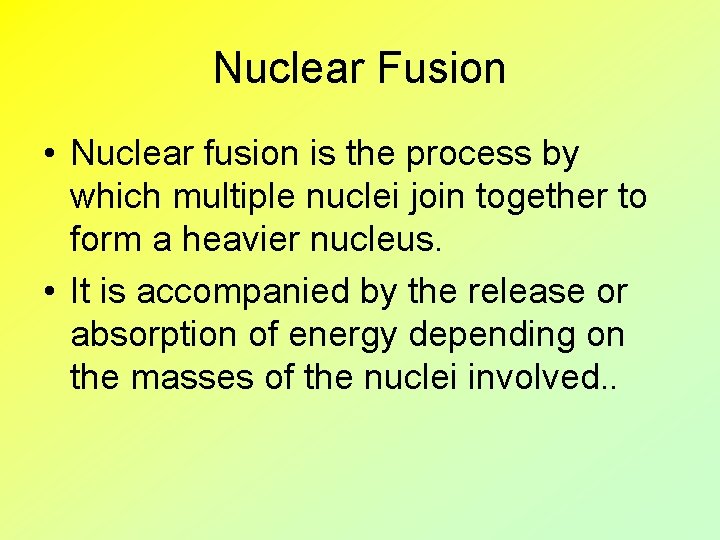 Nuclear Fusion

• Nuclear fusion is the process by which multiple nuclei join together to form a heavier nucleus.
• It is accompanied by the release or absorption of energy depending on the masses of the nuclei involved..